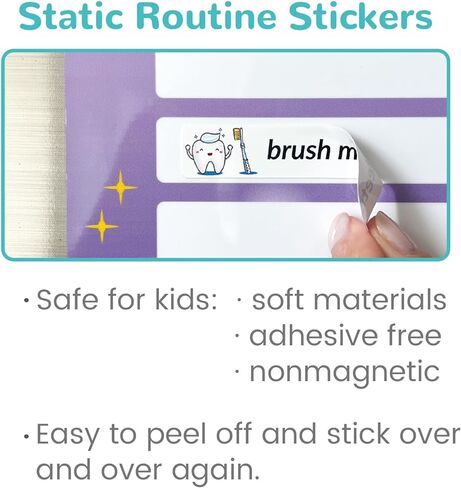 Static Routine Stickers

brush m

· Safe for kids: · soft materials
· adhesive free
· nonmagnetic

· Easy to peel off and stick over and over again.